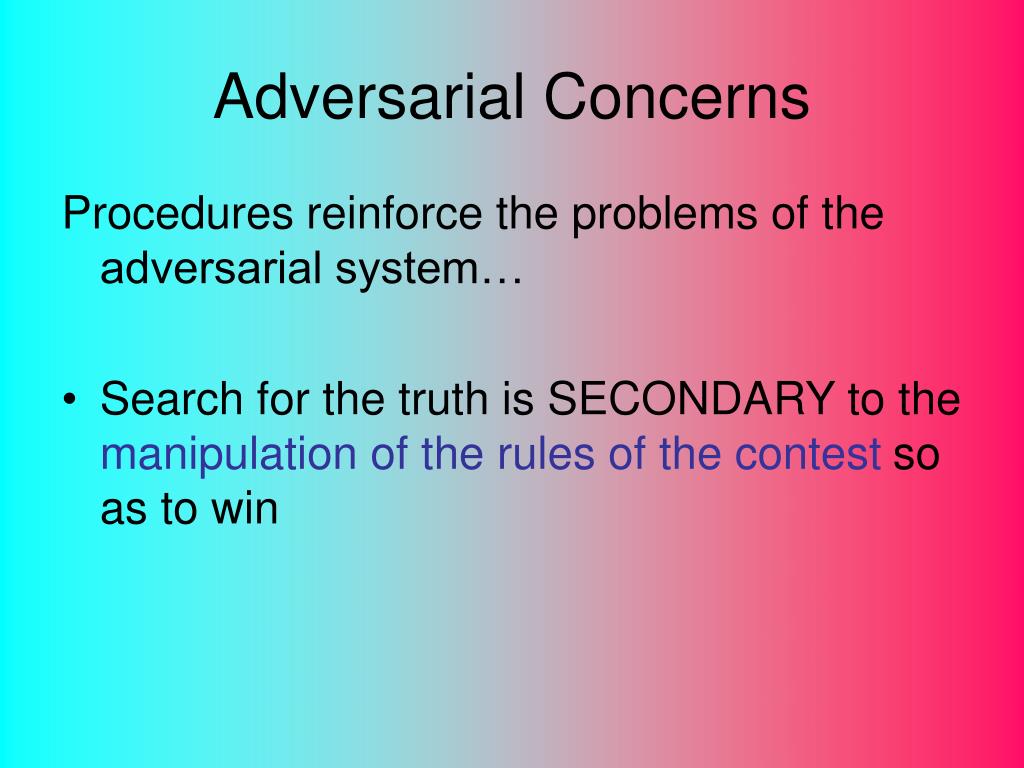 Adversarial Concerns

Procedures reinforce the problems of the adversarial system…

• Search for the truth is SECONDARY to the manipulation of the rules of the contest so as to win